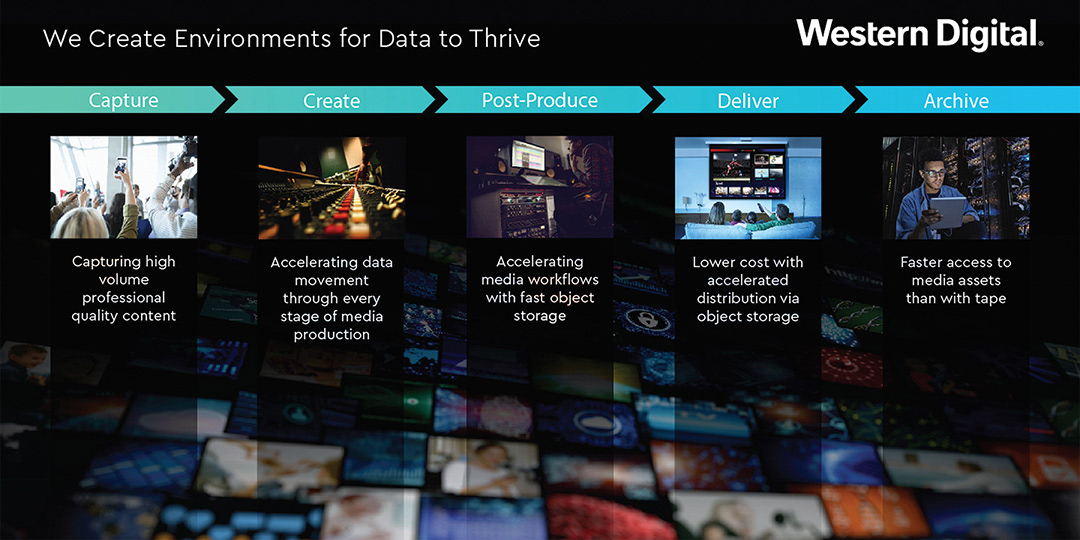 We Create Environments for Data to Thrive

Western Digital.

Capture

Create

Post-Produce

Deliver

Archive

Capturing high volume professional quality content

Accelerating data movement through every stage of media production

Accelerating media workflows with fast object storage

Lower cost with accelerated distribution via object storage

Faster access to media assets than with tape